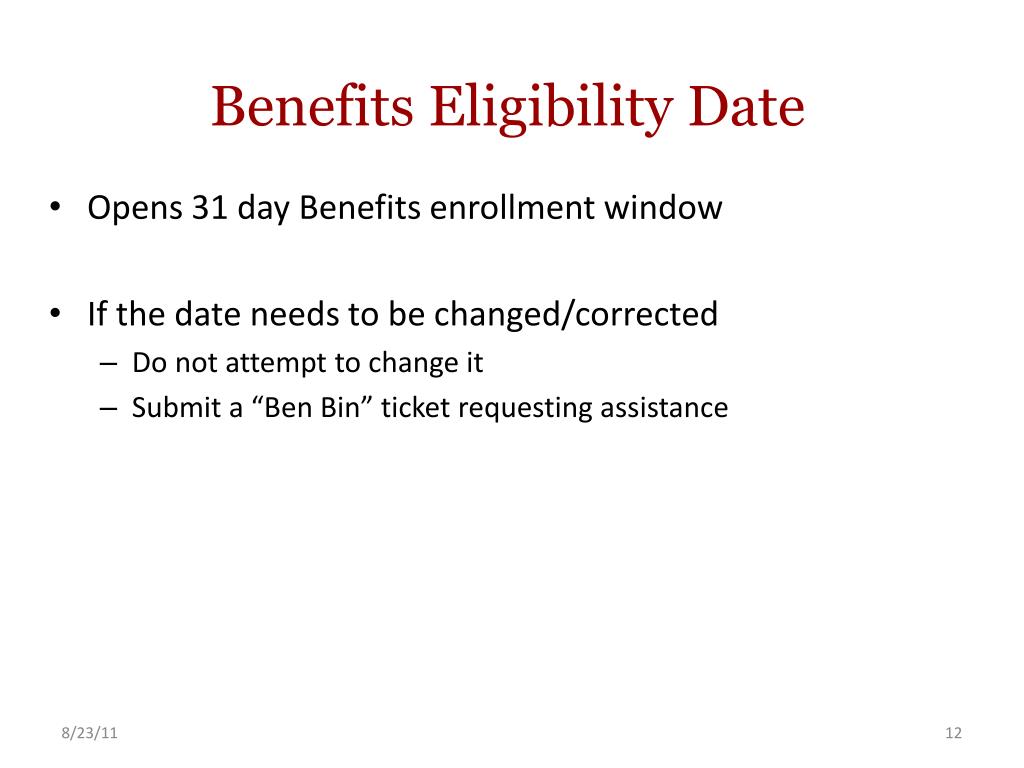 Benefits Eligibility Date

• Opens 31 day Benefits enrollment window

• If the date needs to be changed/corrected
– Do not attempt to change it
– Submit a “Ben Bin” ticket requesting assistance

8/23/11

12